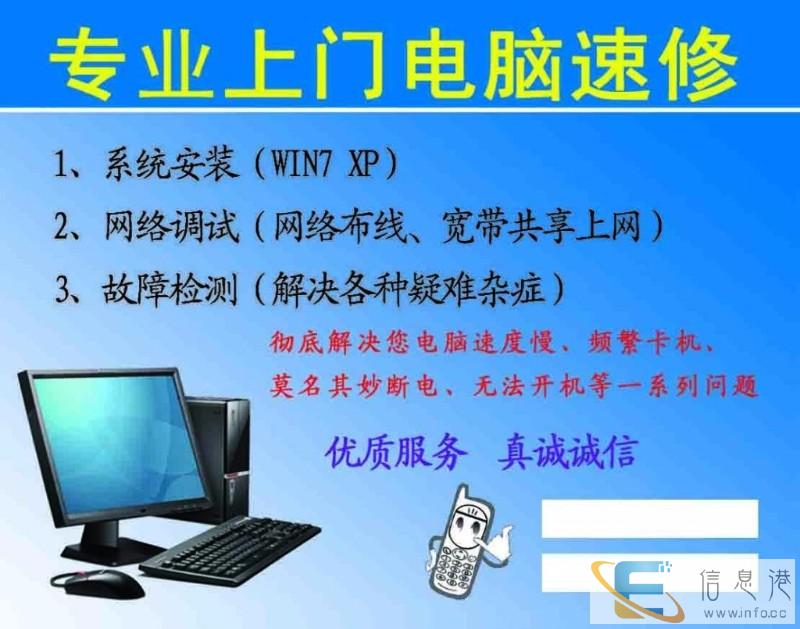 专业上门电脑速修

1、系统安装（WIN7 XP）

2、网络调试（网络布线、宽带共享上网）

3、故障检测（解决各种疑难杂症）

彻底解决您电脑速度慢、频繁卡机、莫名其妙断电、无法开机等一系列问题

优质服务 真诚诚信

信息港
www.info.cc